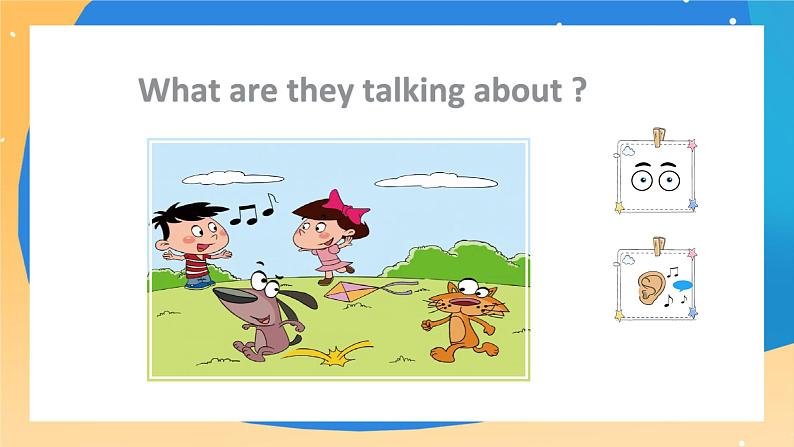 What are they talking about ?